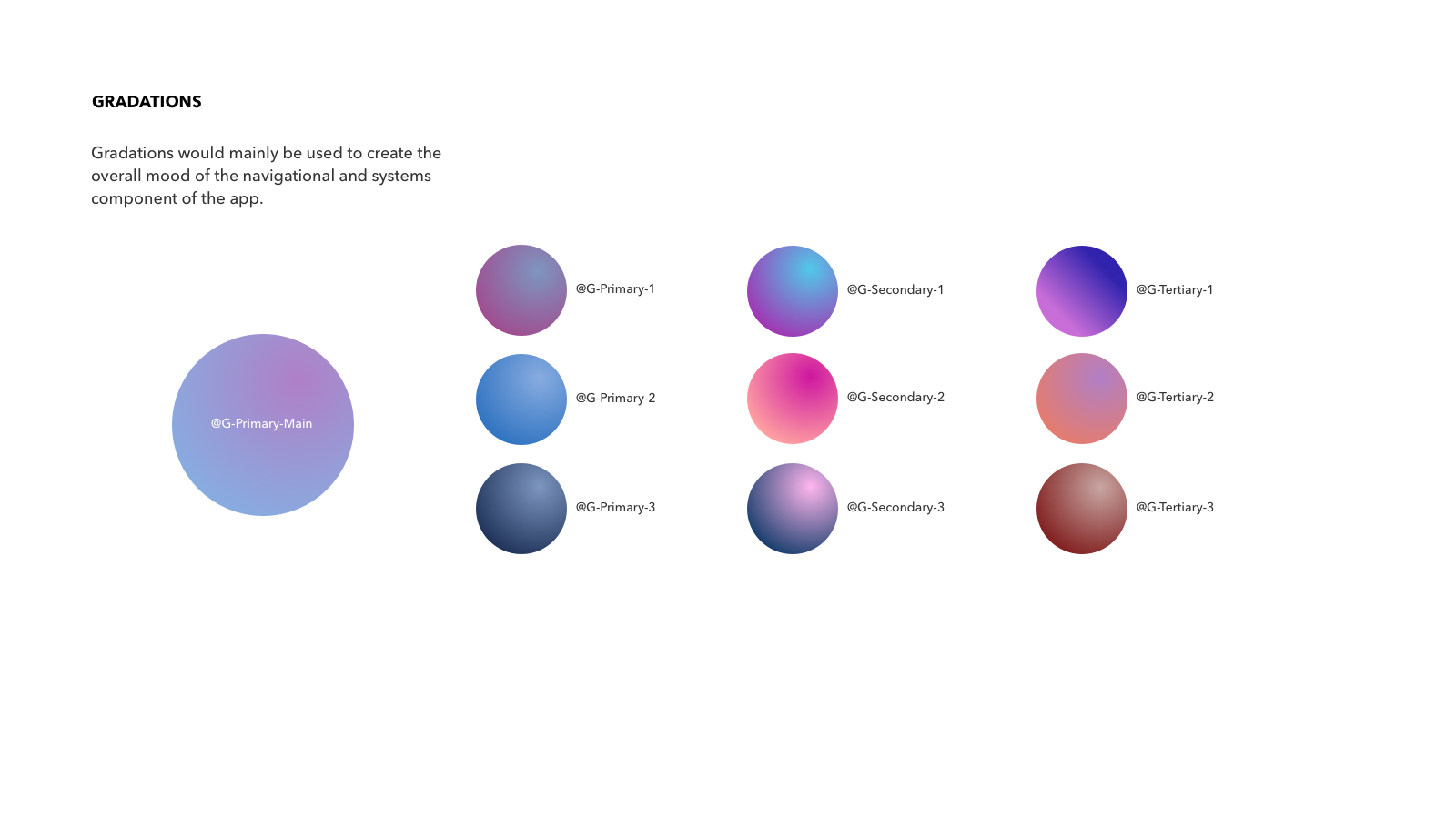 GRADATIONS

Gradations would mainly be used to create the overall mood of the navigational and systems component of the app.

@G-Primary-Main

@G-Primary-1

@G-Primary-2

@G-Primary-3

@G-Secondary-1

@G-Secondary-2

@G-Secondary-3

@G-Tertiary-1

@G-Tertiary-2

@G-Tertiary-3